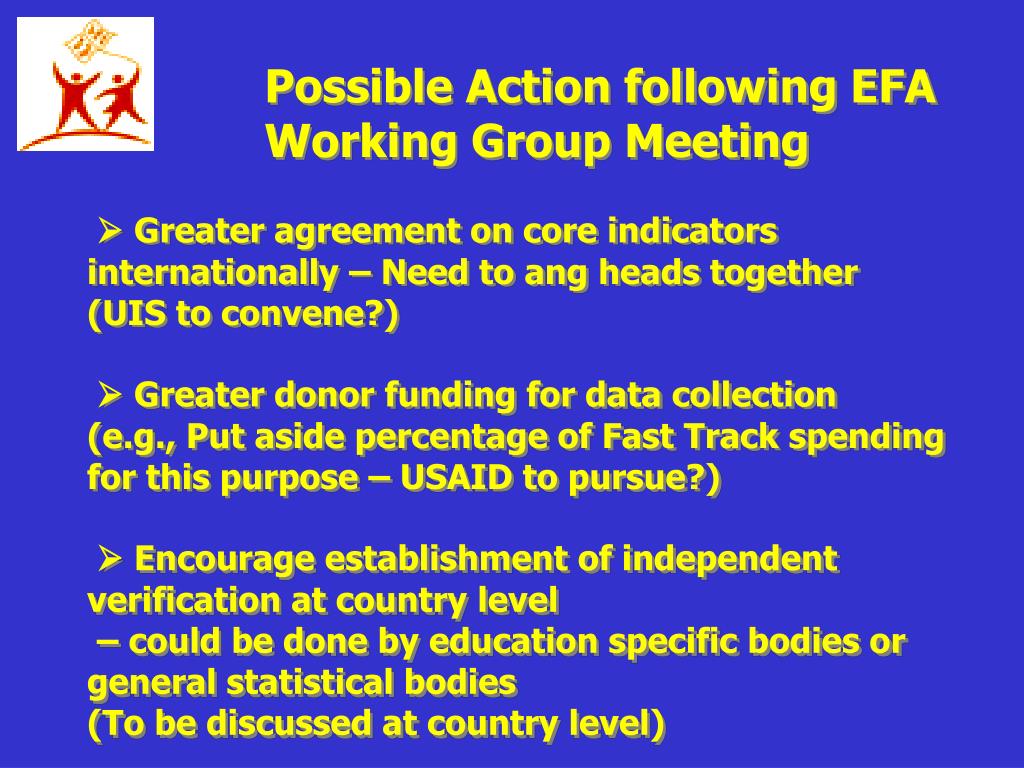 Possible Action following EFA Working Group Meeting

➢ Greater agreement on core indicators internationally – Need to ang heads together (UIS to convene?)

➢ Greater donor funding for data collection (e.g., Put aside percentage of Fast Track spending for this purpose – USAID to pursue?)

➢ Encourage establishment of independent verification at country level
– could be done by education specific bodies or general statistical bodies
(To be discussed at country level)